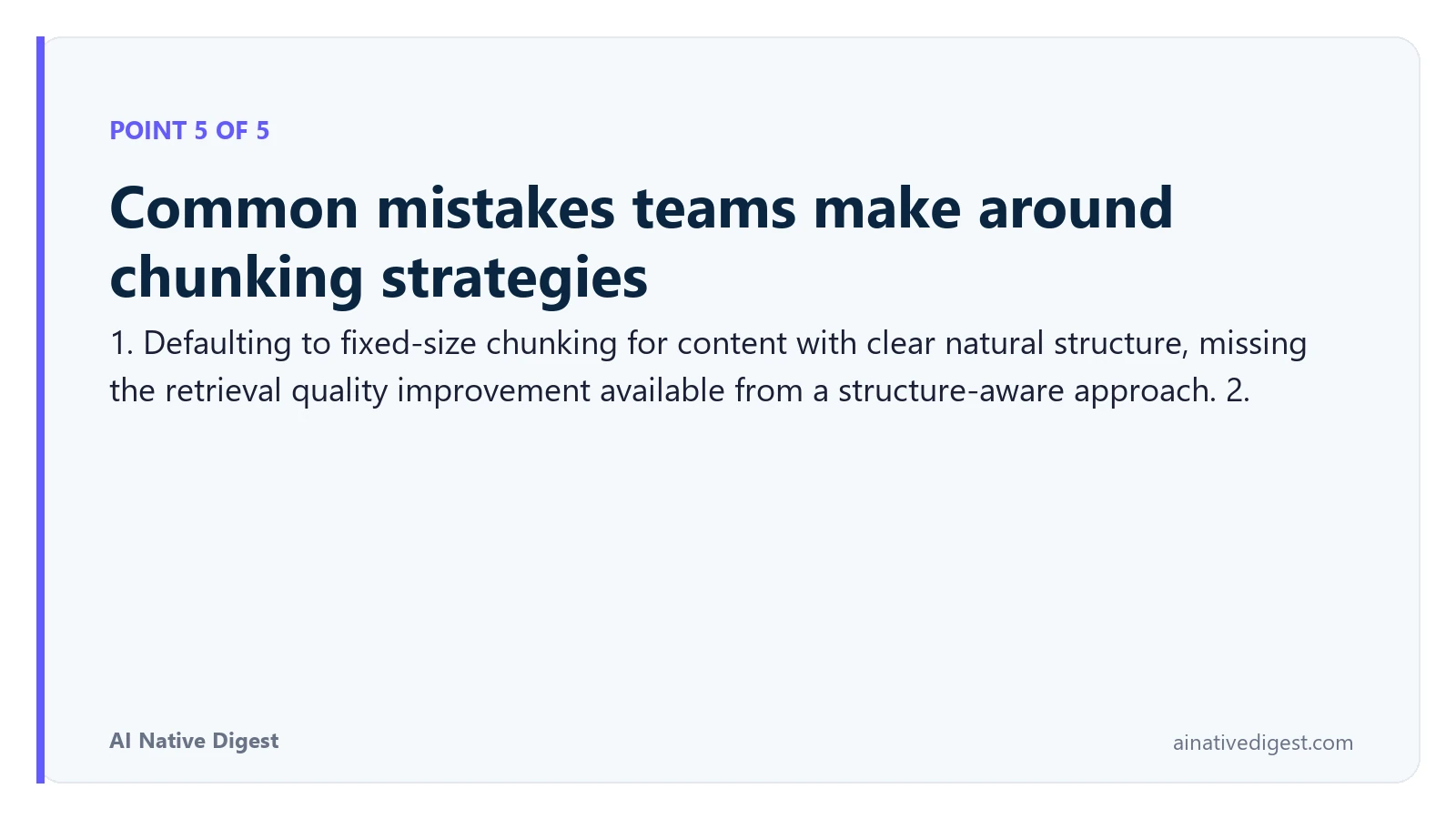 POINT 5 OF 5

Common mistakes teams make around chunking strategies

1. Defaulting to fixed-size chunking for content with clear natural structure, missing the retrieval quality improvement available from a structure-aware approach. 2.

AI Native Digest

ainativedigest.com